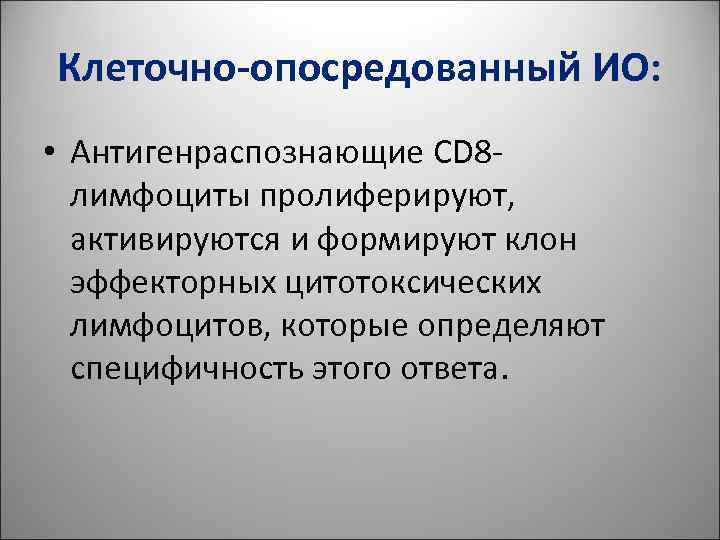 Клеточно-опосредованный ИО:

• Антигенраспознающие CD8-лимфоциты пролиферируют, активируются и формируют клон эффекторных цитотоксических лимфоцитов, которые определяют специфичность этого ответа.